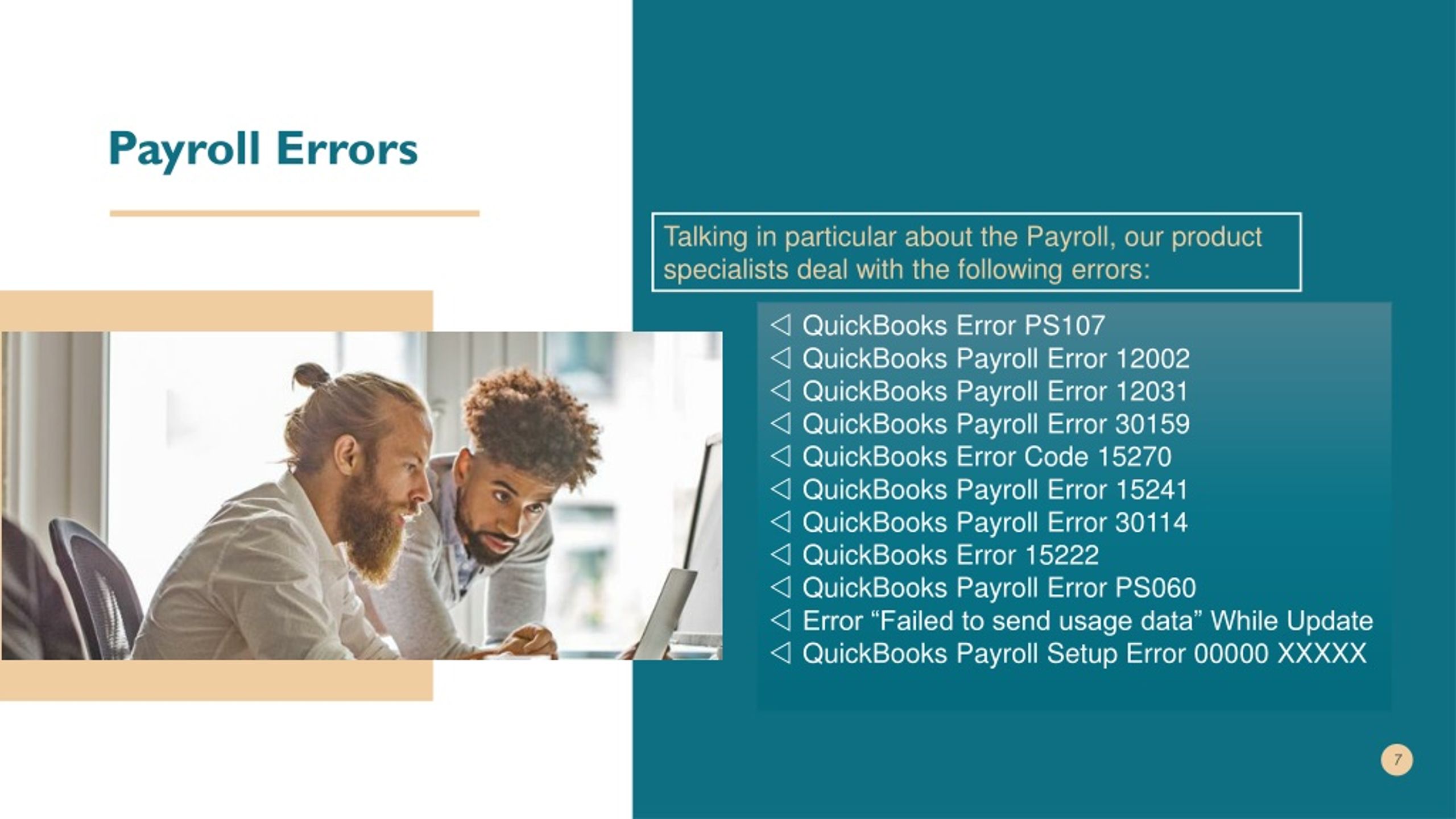 Payroll Errors

Talking in particular about the Payroll, our product specialists deal with the following errors:

◁ QuickBooks Error PS107
◁ QuickBooks Payroll Error 12002
◁ QuickBooks Payroll Error 12031
◁ QuickBooks Payroll Error 30159
◁ QuickBooks Error Code 15270
◁ QuickBooks Payroll Error 15241
◁ QuickBooks Payroll Error 30114
◁ QuickBooks Error 15222
◁ QuickBooks Payroll Error PS060
◁ Error “Failed to send usage data” While Update
◁ QuickBooks Payroll Setup Error 00000 XXXXX

7